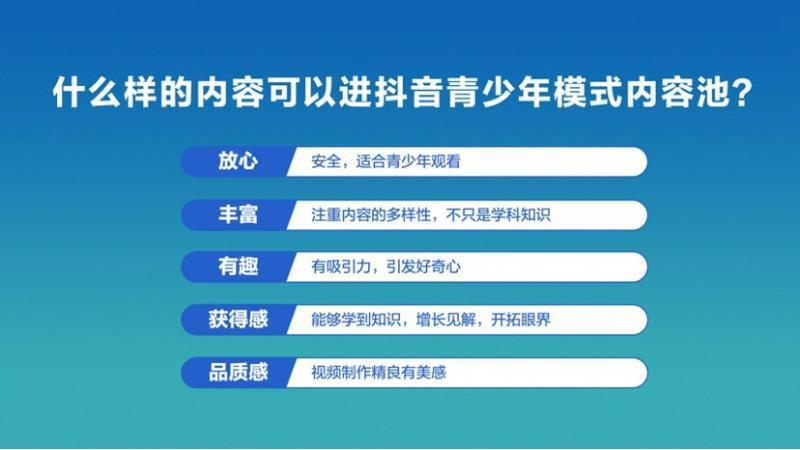 什么样的内容可以进抖音青少年模式内容池？

放心 安全，适合青少年观看

丰富 注重内容的多样性，不只是学科知识

有趣 有吸引力，引发好奇心

获得感 能够学到知识，增长见解，开拓眼界

品质感 视频制作精良有美感